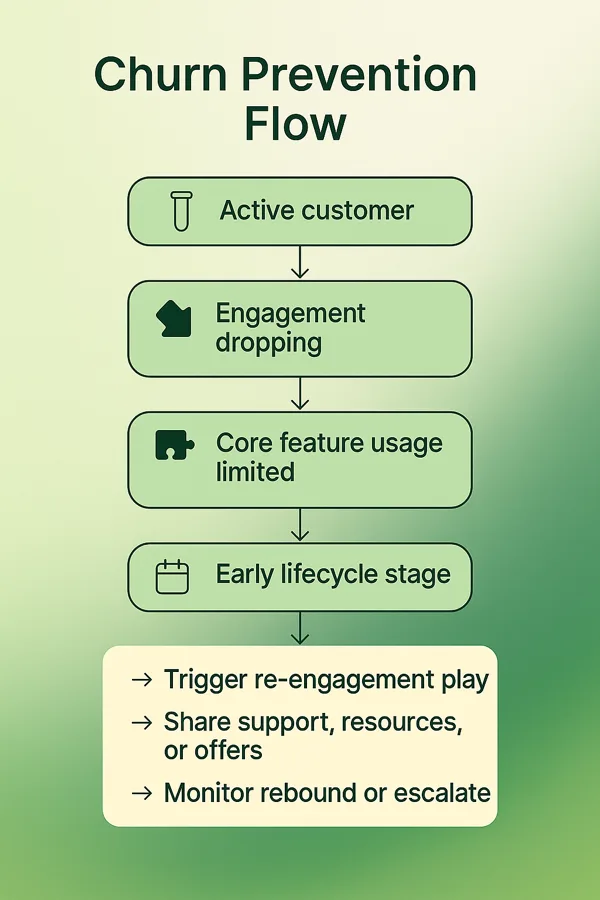 Churn Prevention Flow

Active customer

Engagement dropping

Core feature usage limited

Early lifecycle stage

→ Trigger re-engagement play

→ Share support, resources, or offers

→ Monitor rebound or escalate